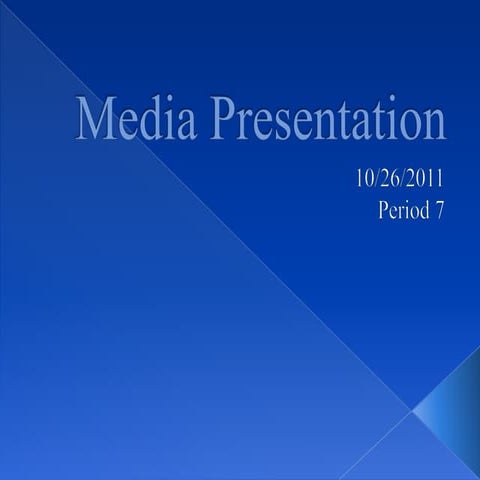 Media Presentation

10/26/2011
Period 7